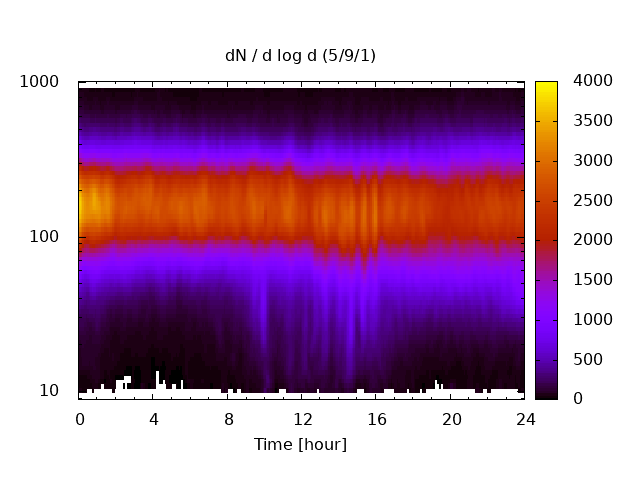 dN / d log d (5/9/1)

1000
100
10

0 4 8 12 16 20 24
Time [hour]

4000
3500
3000
2500
2000
1500
1000
500
0